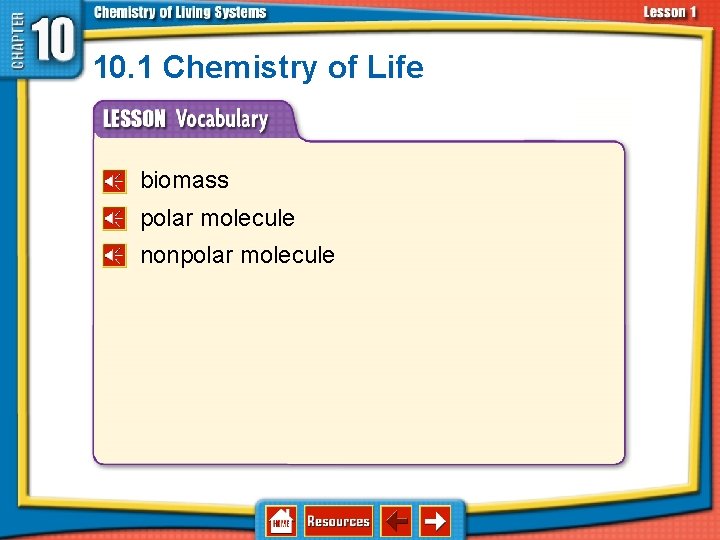 CHAPTER 10 Chemistry of Living Systems

Lesson 1

10.1 Chemistry of Life

LESSON Vocabulary

biomass

polar molecule

nonpolar molecule

HOME Resources